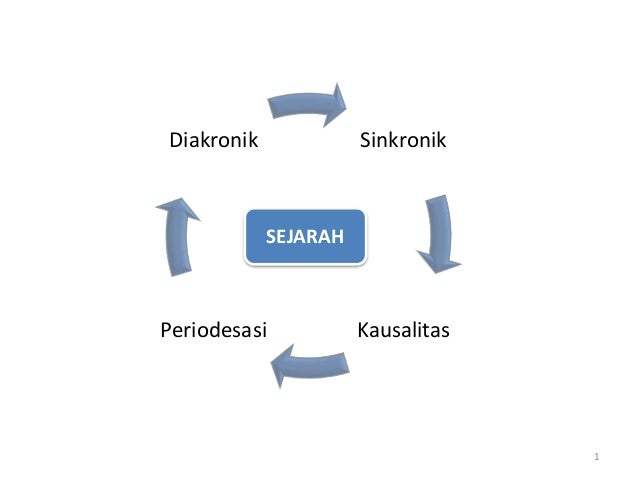 Diakronik
Sinkronik
SEJARAH
Periodesasi
Kausalitas
1